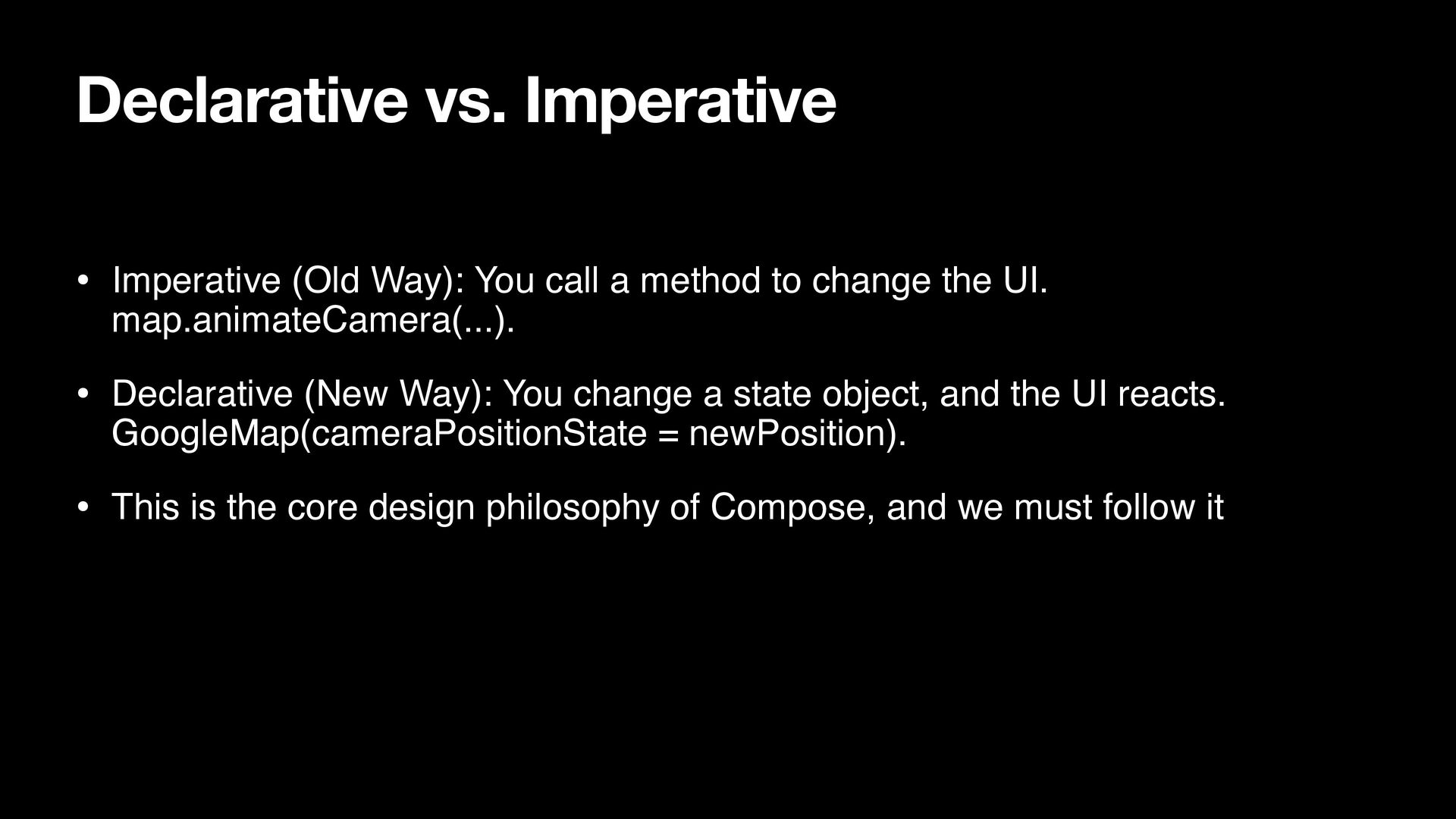 Declarative vs. Imperative

• Imperative (Old Way): You call a method to change the UI. map.animateCamera(...).

• Declarative (New Way): You change a state object, and the UI reacts. GoogleMap(cameraPositionState = newPosition).

• This is the core design philosophy of Compose, and we must follow it